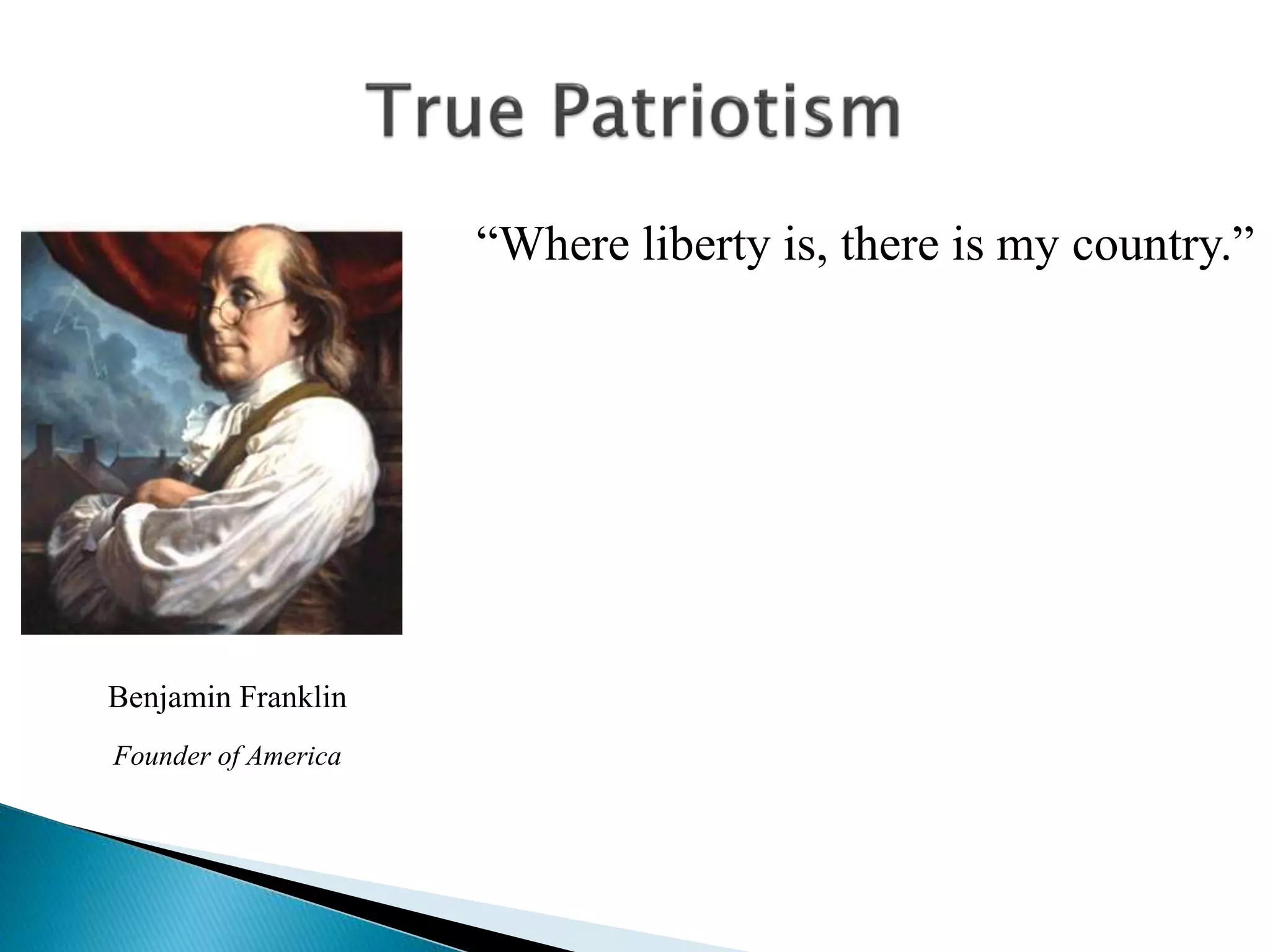 True Patriotism

“Where liberty is, there is my country.”

Benjamin Franklin

Founder of America